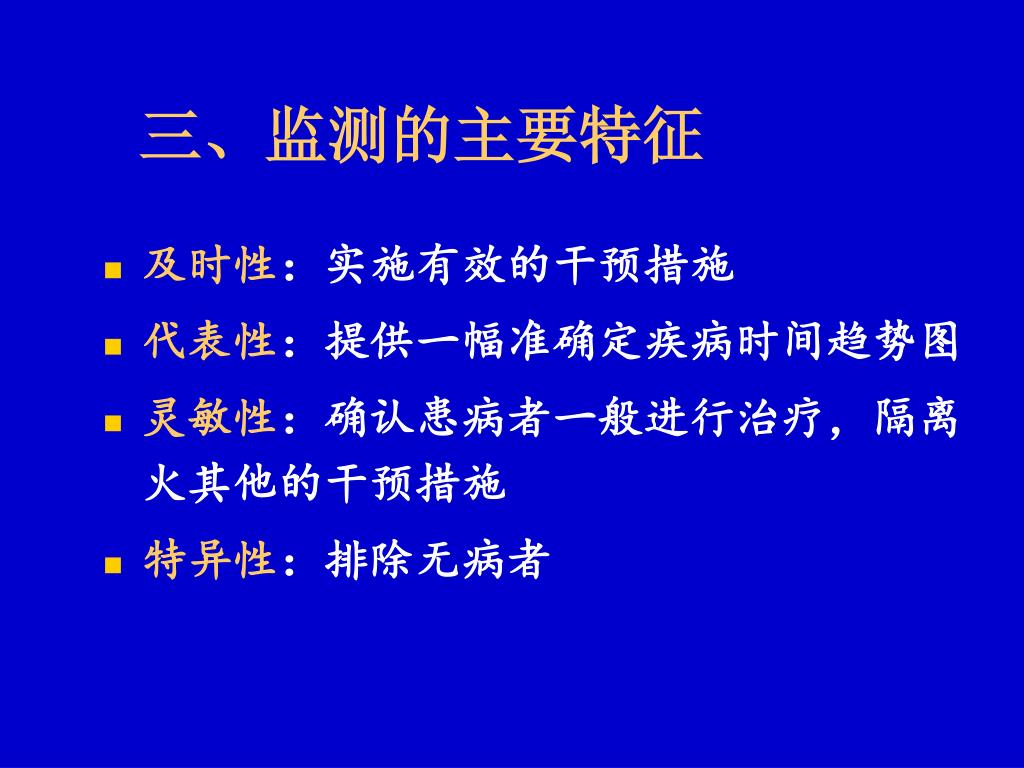 三、监测的主要特征

- 及时性：实施有效的干预措施
- 代表性：提供一幅准确定疾病时间趋势图
- 灵敏性：确认患病者一般进行治疗，隔离火其他的干预措施
- 特异性：排除无病者